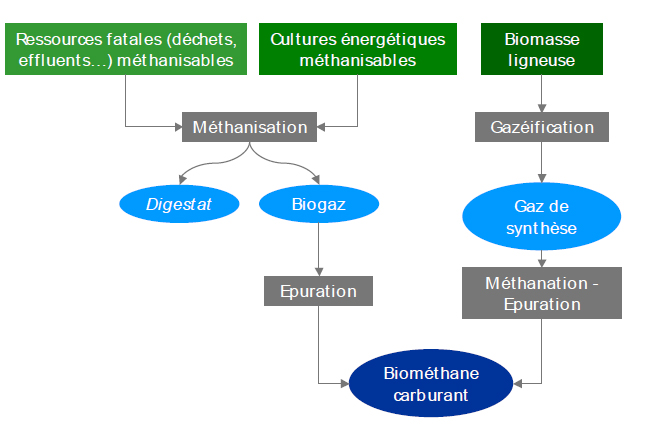 Ressources fatales (déchets, effluents…) méthanisables

Cultures énergétiques méthanisables

Biomasse ligneuse

Méthanisation

Gazéification

Digestat

Biogaz

Gaz de synthèse

Epuration

Méthanation - Epuration

Biométhane carburant